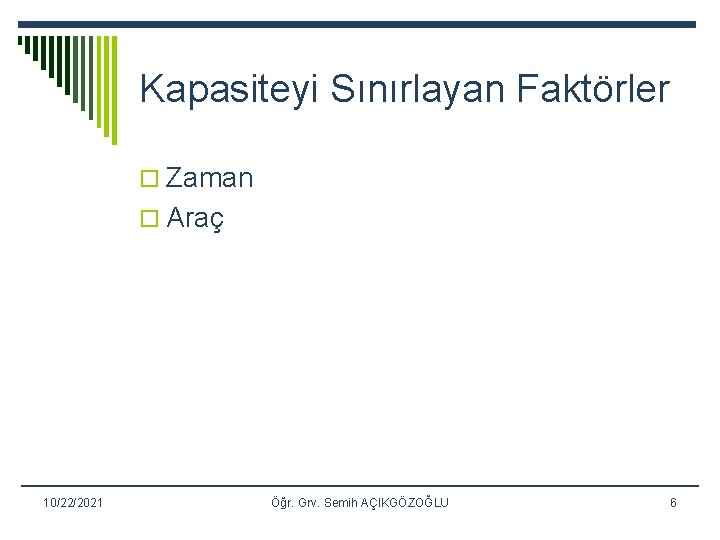 Kapasiteyi Sınırlayan Faktörler

Zaman

Araç

10/22/2021

Öğr. Grv. Semih AÇIKGÖZOĞLU

6